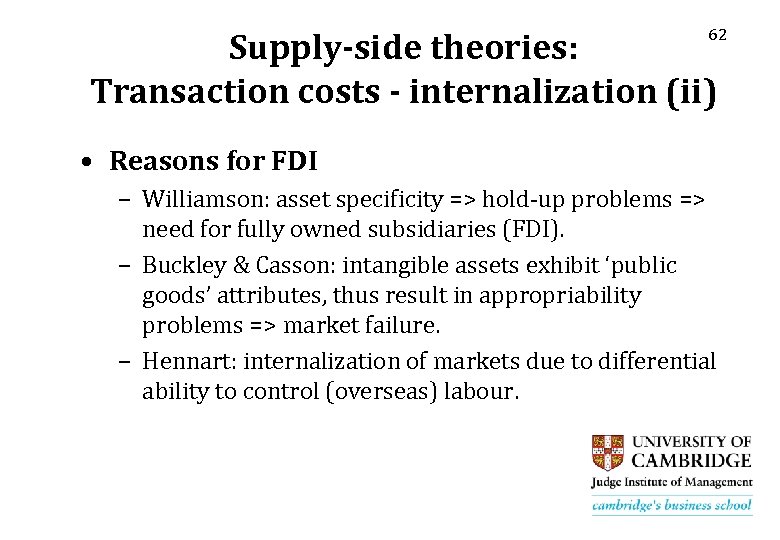 62

Supply-side theories:
Transaction costs - internalization (ii)

• Reasons for FDI
– Williamson: asset specificity => hold-up problems => need for fully owned subsidiaries (FDI).
– Buckley & Casson: intangible assets exhibit 'public goods' attributes, thus result in appropriability problems => market failure.
– Hennart: internalization of markets due to differential ability to control (overseas) labour.

UNIVERSITY OF CAMBRIDGE
Judge Institute of Management
cambridge's business school